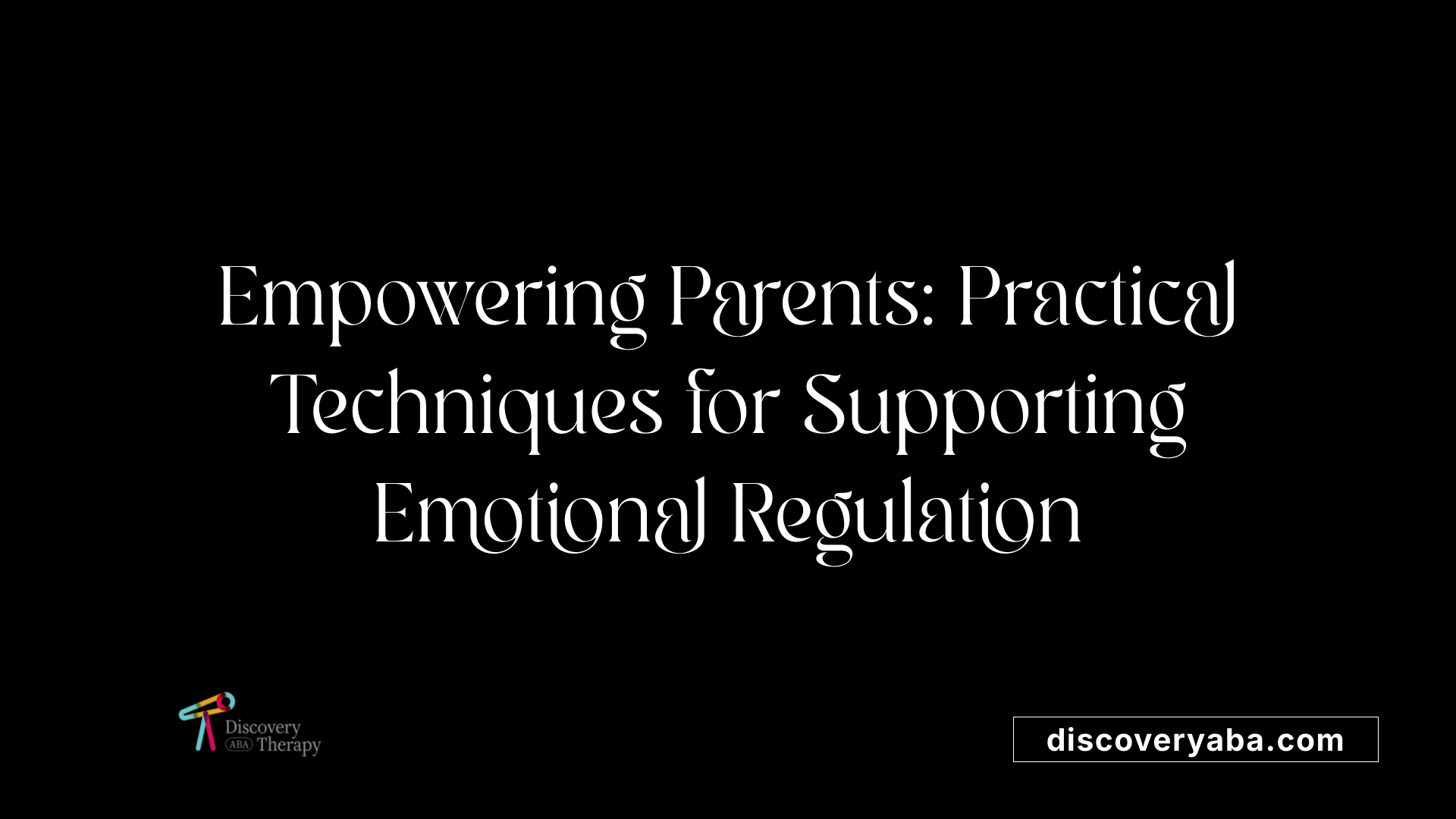 Empowering Parents: Practical Techniques for Supporting Emotional Regulation

Discovery ABA Therapy

discoveryaba.com